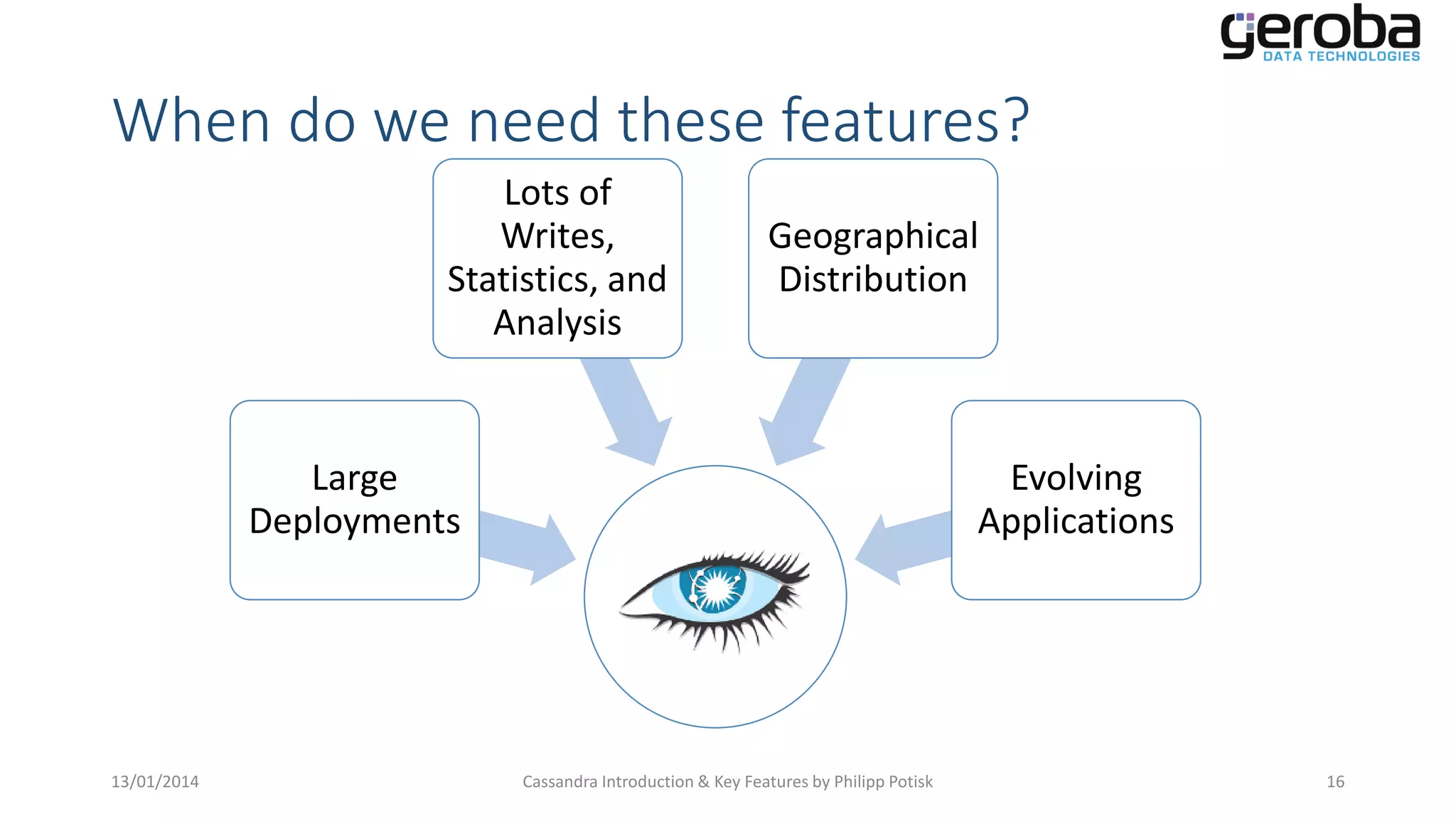 geroba
DATA TECHNOLOGIES

When do we need these features?

Lots of Writes, Statistics, and Analysis

Geographical Distribution

Large Deployments

Evolving Applications

13/01/2014

Cassandra Introduction & Key Features by Philipp Potisk

16